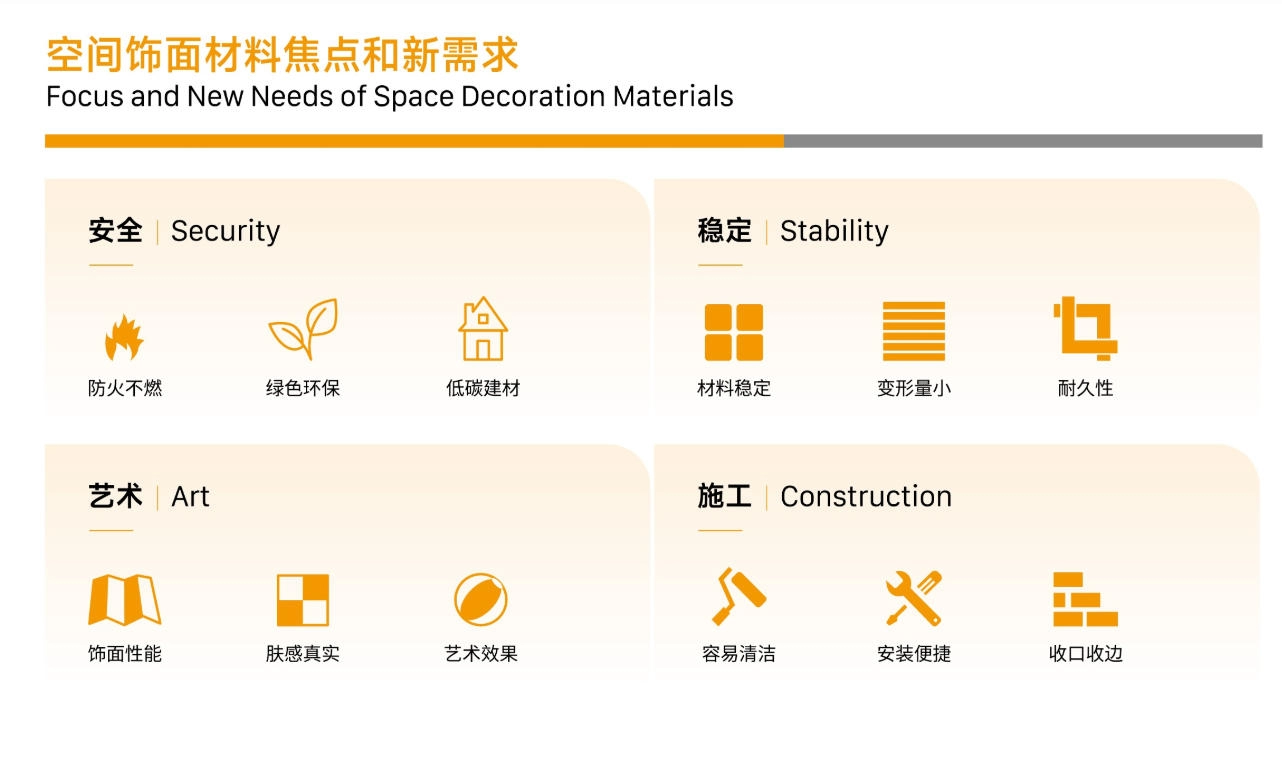 空间饰面材料焦点和新需求
Focus and New Needs of Space Decoration Materials

安全 | Security

防火不燃
绿色环保
低碳建材

稳定 | Stability

材料稳定
变形量小
耐久性

艺术 | Art

饰面性能
肤感真实
艺术效果

施工 | Construction

容易清洁
安装便捷
收口收边